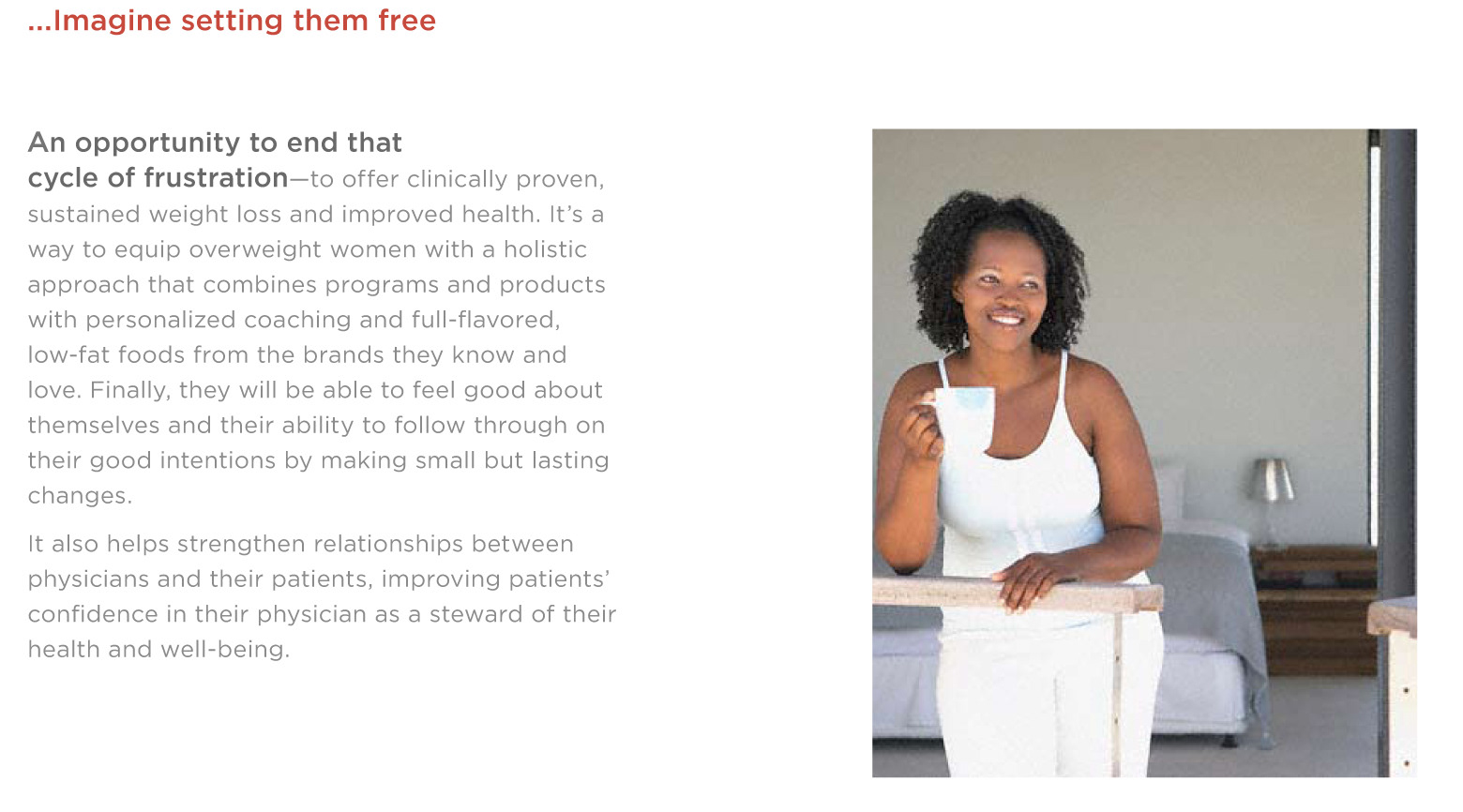 ...Imagine setting them free

An opportunity to end that cycle of frustration—to offer clinically proven, sustained weight loss and improved health. It's a way to equip overweight women with a holistic approach that combines programs and products with personalized coaching and full-flavored, low-fat foods from the brands they know and love. Finally, they will be able to feel good about themselves and their ability to follow through on their good intentions by making small but lasting changes.

It also helps strengthen relationships between physicians and their patients, improving patients' confidence in their physician as a steward of their health and well-being.